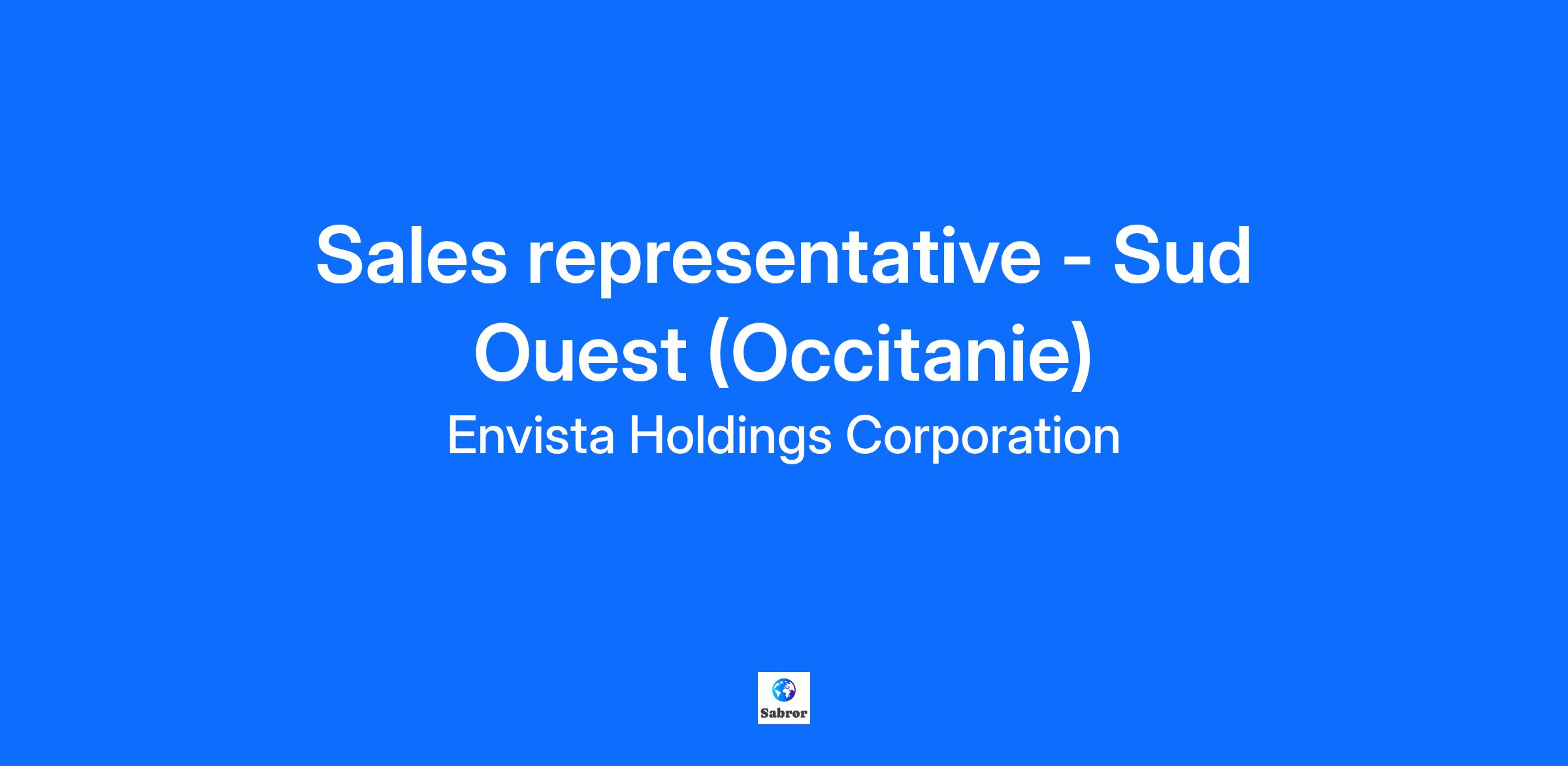 Sales representative - Sud Ouest (Occitanie)

Envista Holdings Corporation

Sabror